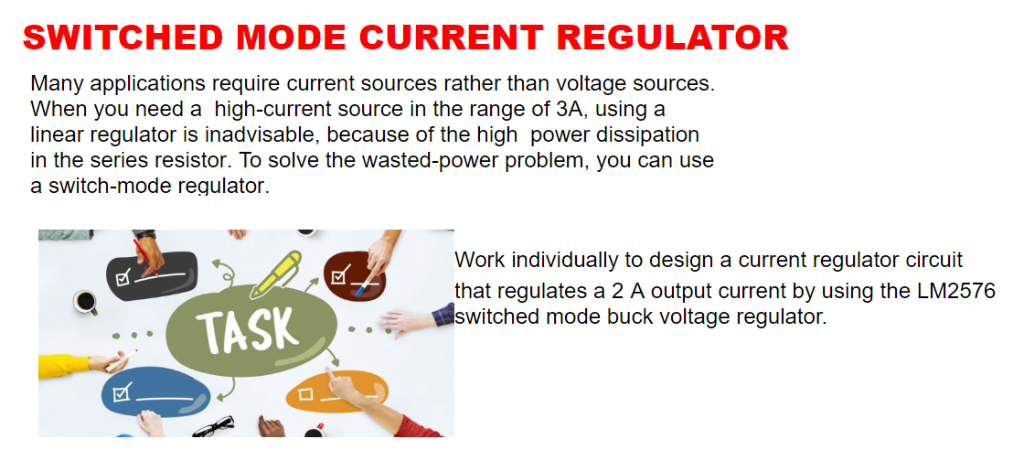 SWITCHED MODE CURRENT REGULATOR

Many applications require current sources rather than voltage sources. When you need a high-current source in the range of 3A, using a linear regulator is inadvisable, because of the high power dissipation in the series resistor. To solve the wasted-power problem, you can use a switch-mode regulator.

TASK

Work individually to design a current regulator circuit that regulates a 2 A output current by using the LM2576 switched mode buck voltage regulator.